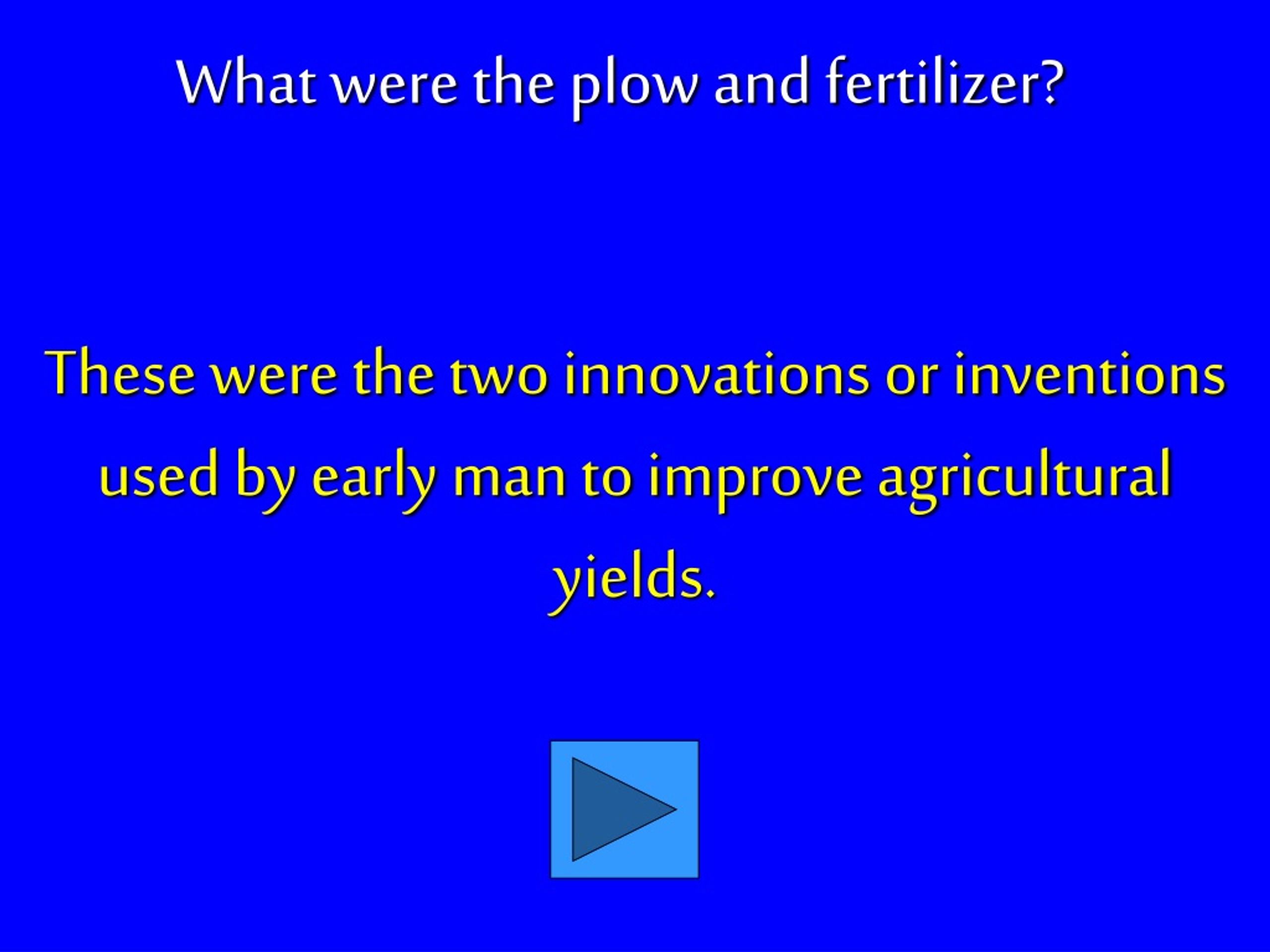 What were the plow and fertilizer?

These were the two innovations or inventions used by early man to improve agricultural yields.